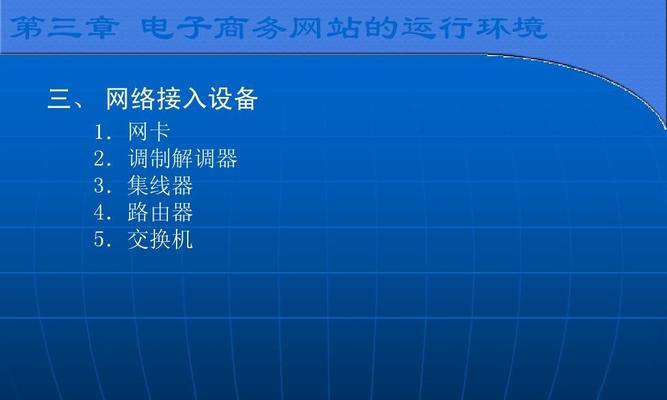 第三章 电子商务网站的运行环境

三、 网络接入设备

1. 网卡
2. 调制解调器
3. 集线器
4. 路由器
5. 交换机